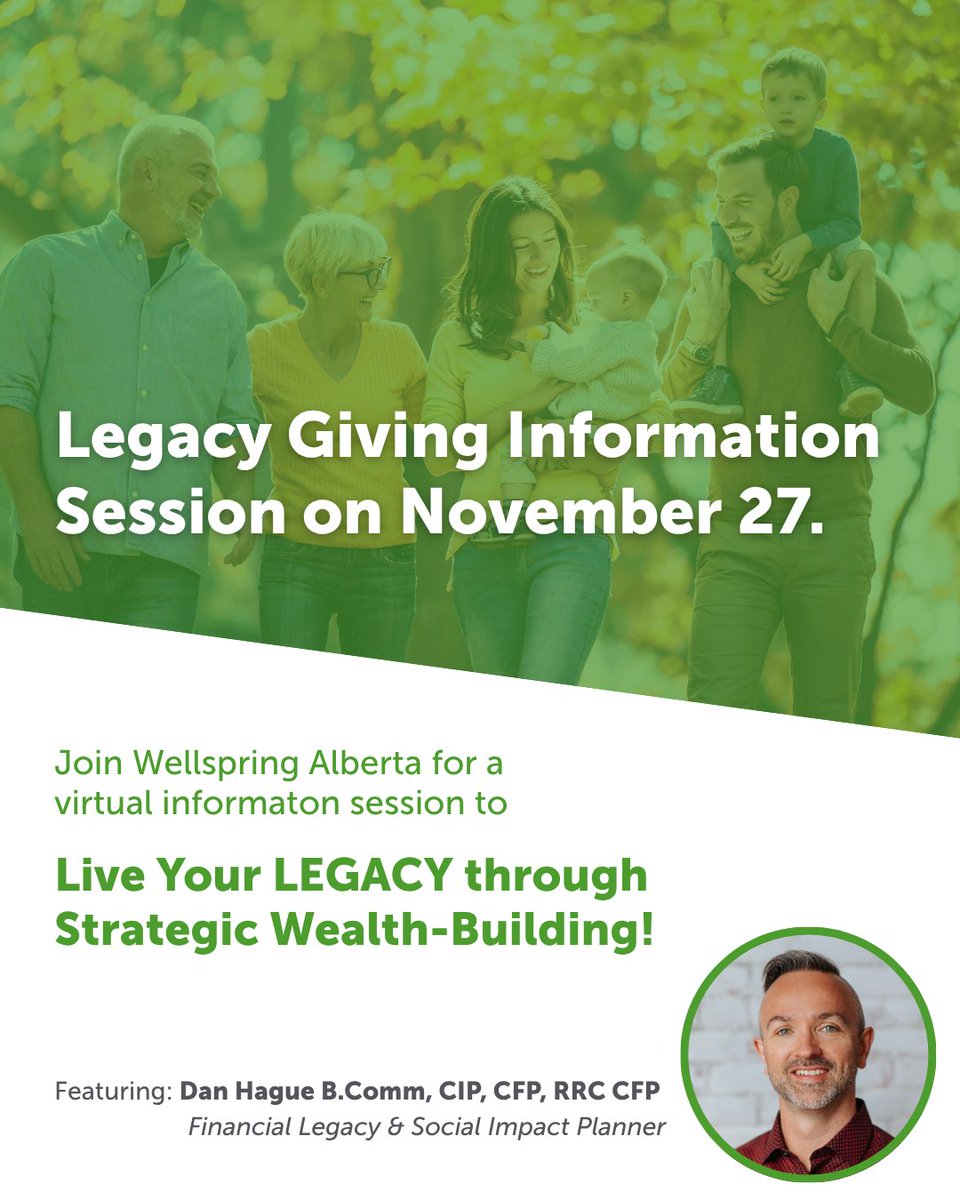 Legacy Giving Information Session on November 27.

Join Wellspring Alberta for a virtual informaton session to

Live Your LEGACY through Strategic Wealth-Building!

Featuring: Dan Hague B.Comm, CIP, CFP, RRC CFP
Financial Legacy & Social Impact Planner